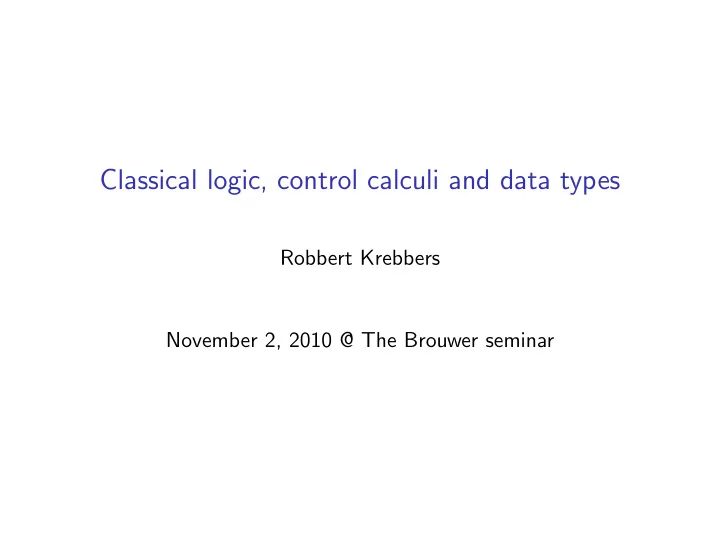 Classical logic, control calculi and data types

Robbert Krebbers

November 2, 2010 @ The Brouwer seminar